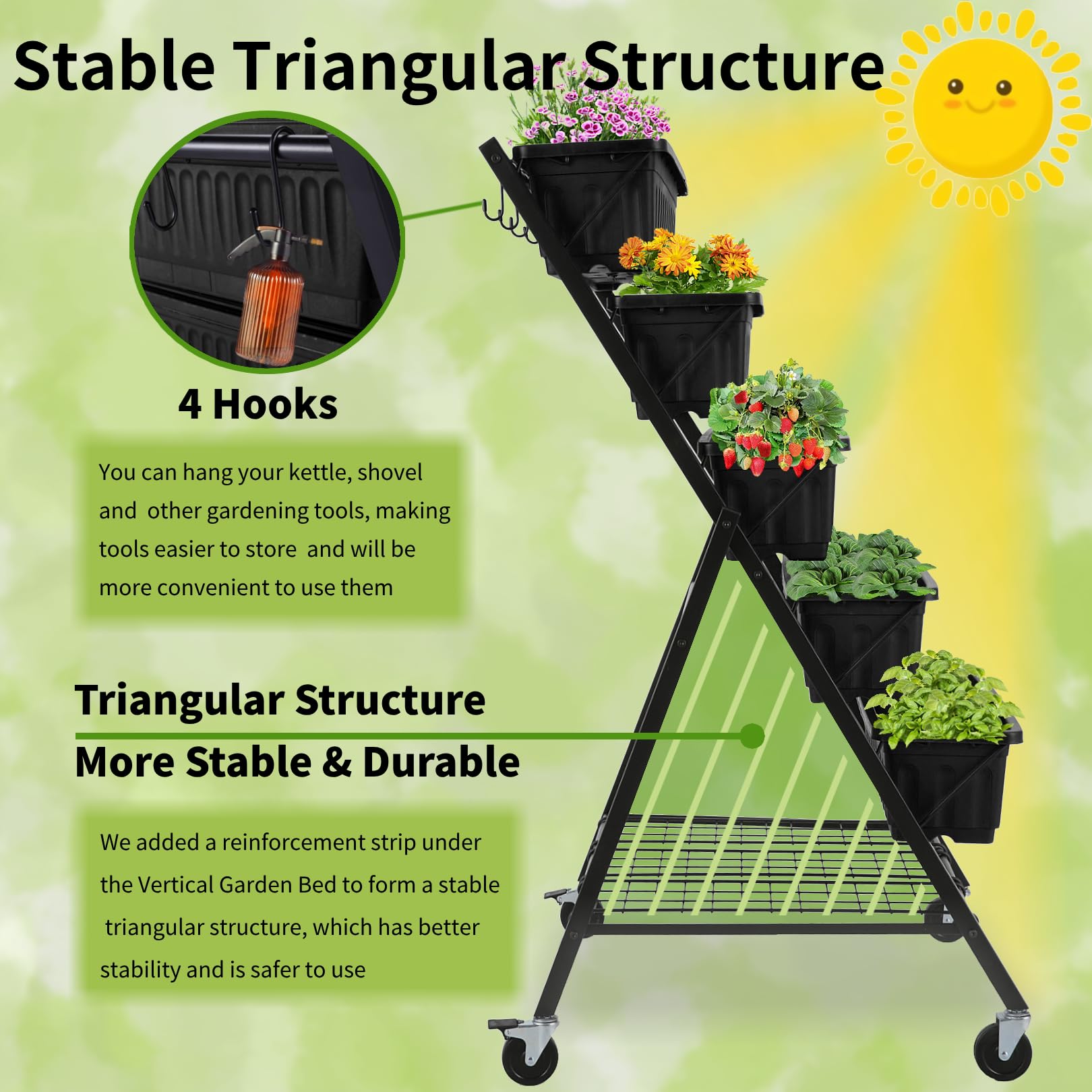 Stable Triangular Structure

4 Hooks

You can hang your kettle, shovel and other gardening tools, making tools easier to store and will be more convenient to use them

Triangular Structure

More Stable & Durable

We added a reinforcement strip under the Vertical Garden Bed to form a stable triangular structure, which has better stability and is safer to use